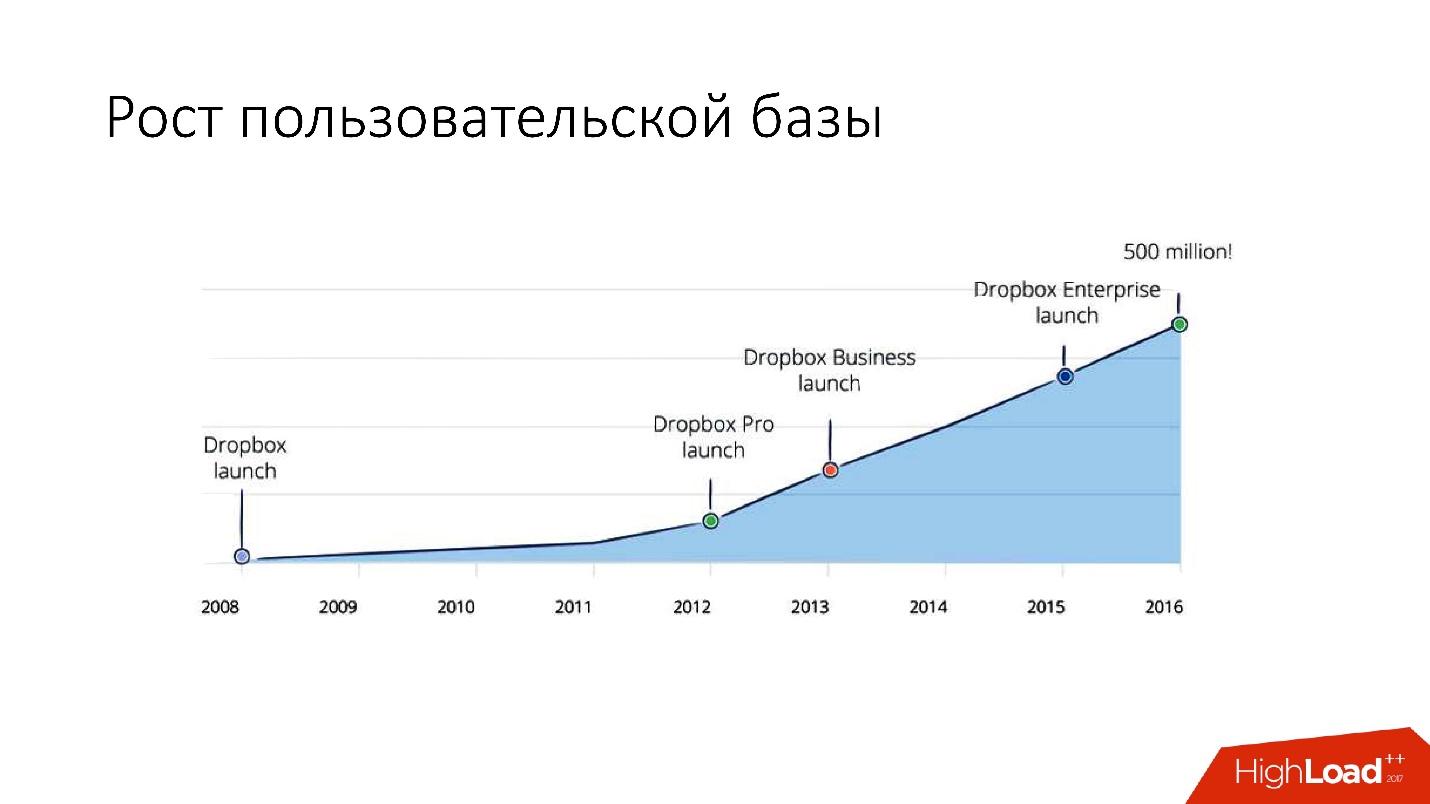 Рост пользовательской базы

500 million!

Dropbox Enterprise launch

Dropbox Business launch

Dropbox Pro launch

Dropbox launch

2008 2009 2010 2011 2012 2013 2014 2015 2016

HighLoad++ 2017